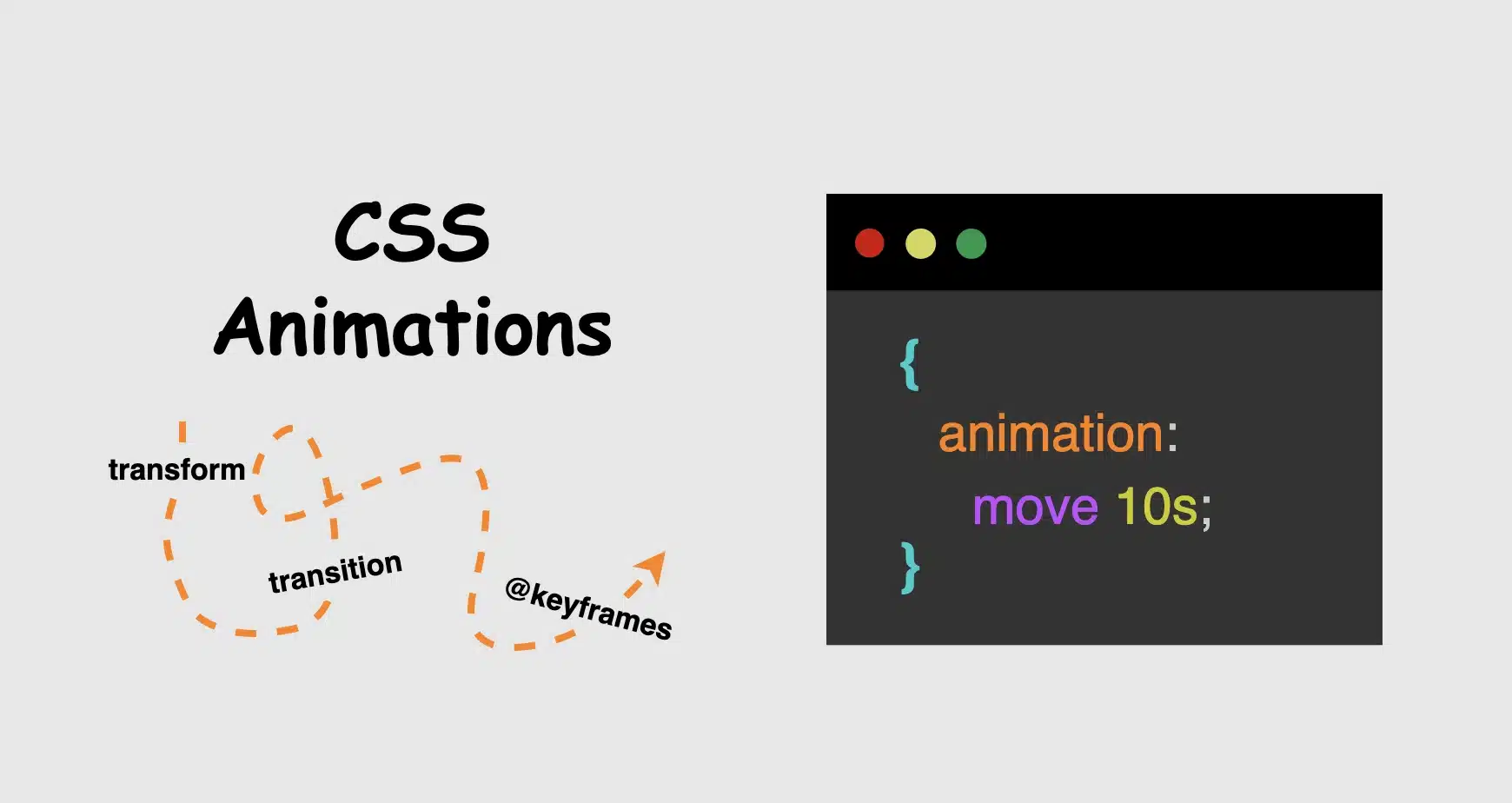 CSS
Animations

transform
transition
@keyframes

{
animation:
move 10s;
}